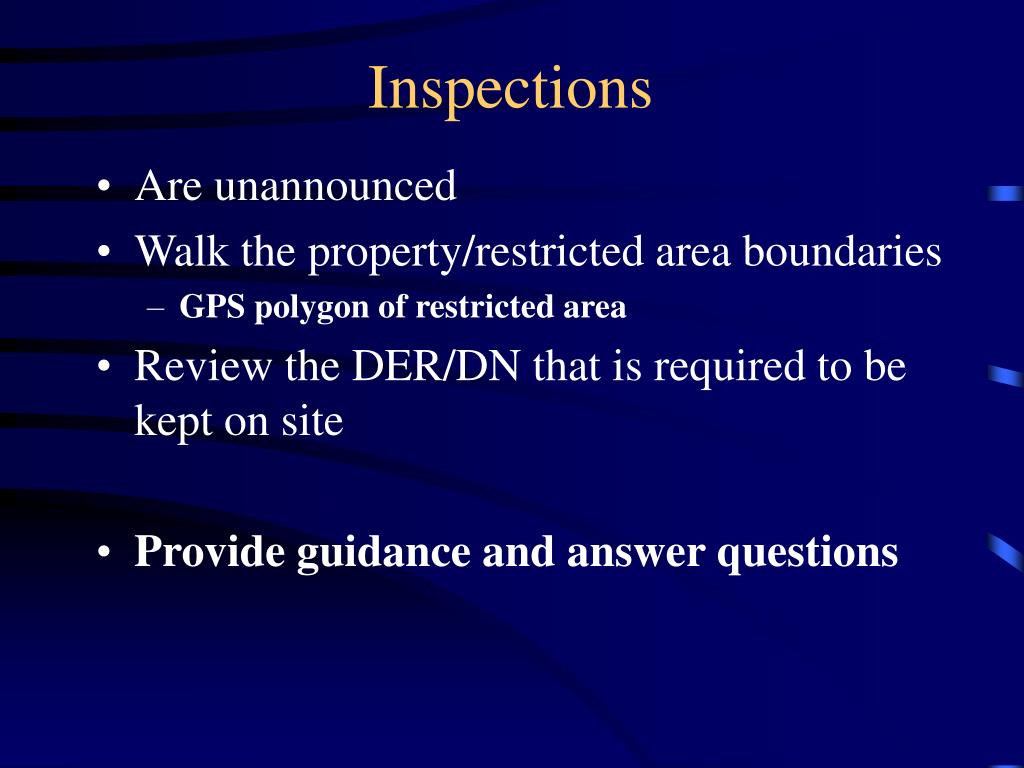 Inspections

• Are unannounced
• Walk the property/restricted area boundaries
– GPS polygon of restricted area
• Review the DER/DN that is required to be kept on site

• Provide guidance and answer questions